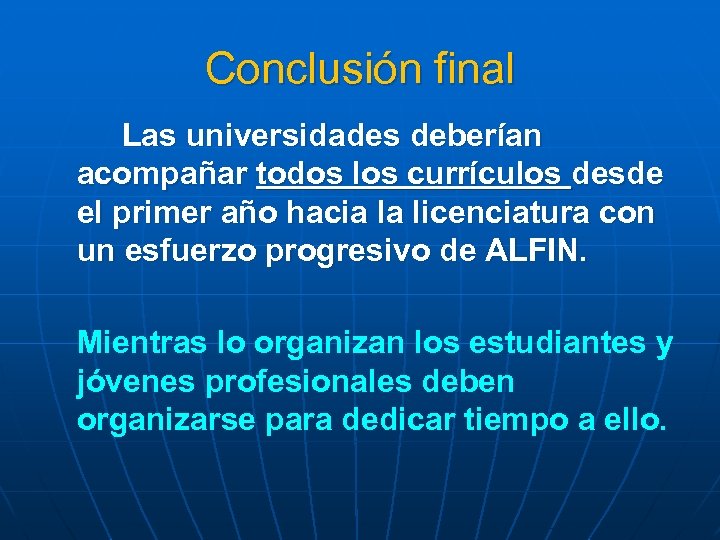 Conclusión final

Las universidades deberían acompañar todos los currículos desde el primer año hacia la licenciatura con un esfuerzo progresivo de ALFIN.

Mientras lo organizan los estudiantes y jóvenes profesionales deben organizarse para dedicar tiempo a ello.